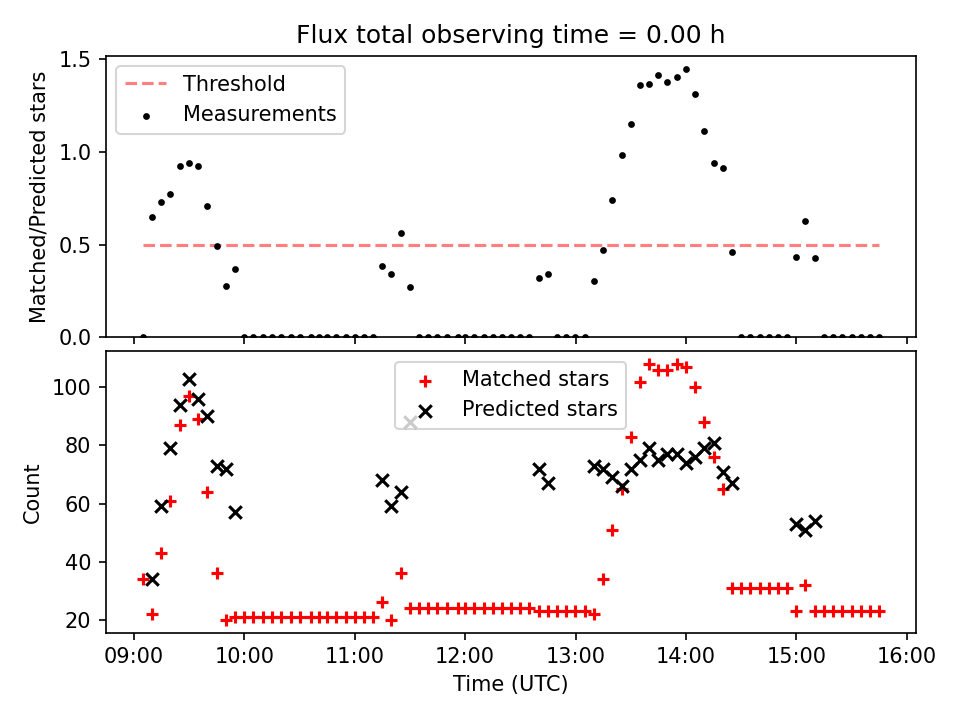 Flux total observing time = 0.00 h

Threshold
Measurements

Matched/Predicted stars

1.5
1.0
0.5
0.0

Matched stars
Predicted stars

Count

100
80
60
40
20

09:00 10:00 11:00 12:00 13:00 14:00 15:00 16:00

Time (UTC)